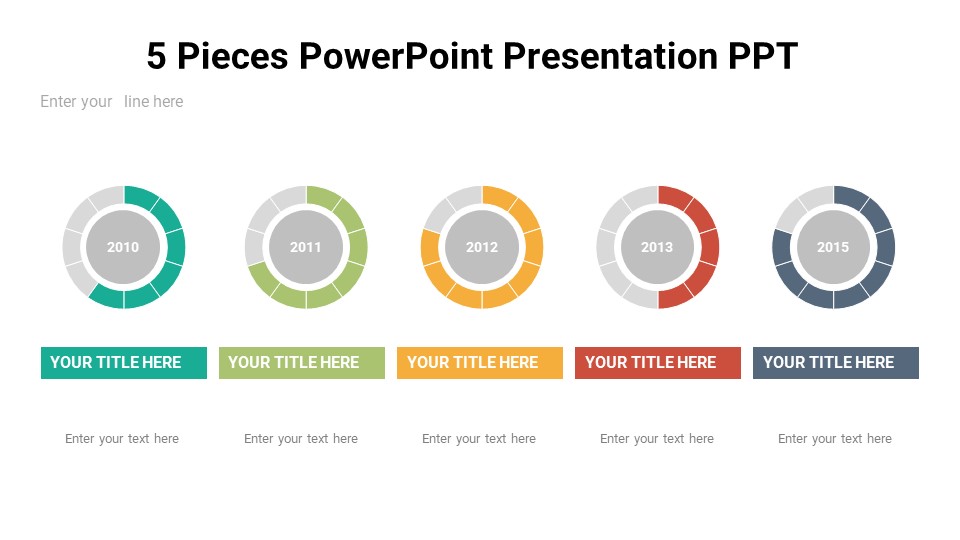 5 Pieces PowerPoint Presentation PPT

Enter your line here

2010

2011

2012

2013

2015

YOUR TITLE HERE

YOUR TITLE HERE

YOUR TITLE HERE

YOUR TITLE HERE

YOUR TITLE HERE

Enter your text here

Enter your text here

Enter your text here

Enter your text here

Enter your text here